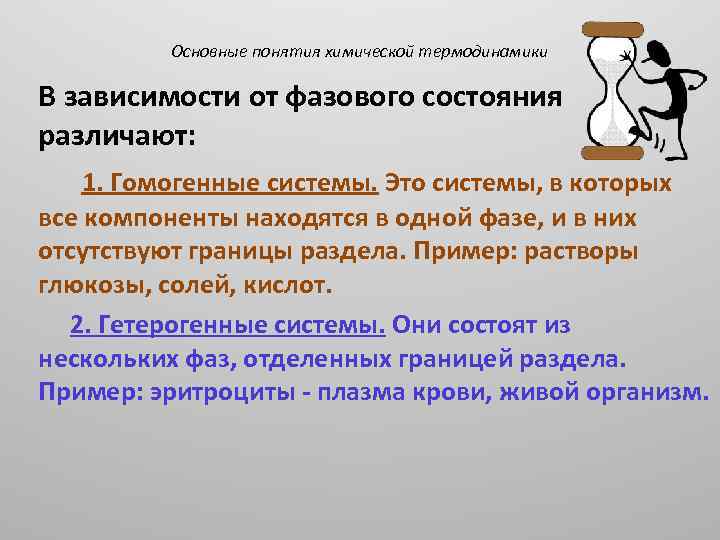 Основные понятия химической термодинамики

В зависимости от фазового состояния различают:

1. Гомогенные системы. Это системы, в которых все компоненты находятся в одной фазе, и в них отсутствуют границы раздела. Пример: растворы глюкозы, солей, кислот.

2. Гетерогенные системы. Они состоят из нескольких фаз, отделенных границей раздела. Пример: эритроциты - плазма крови, живой организм.